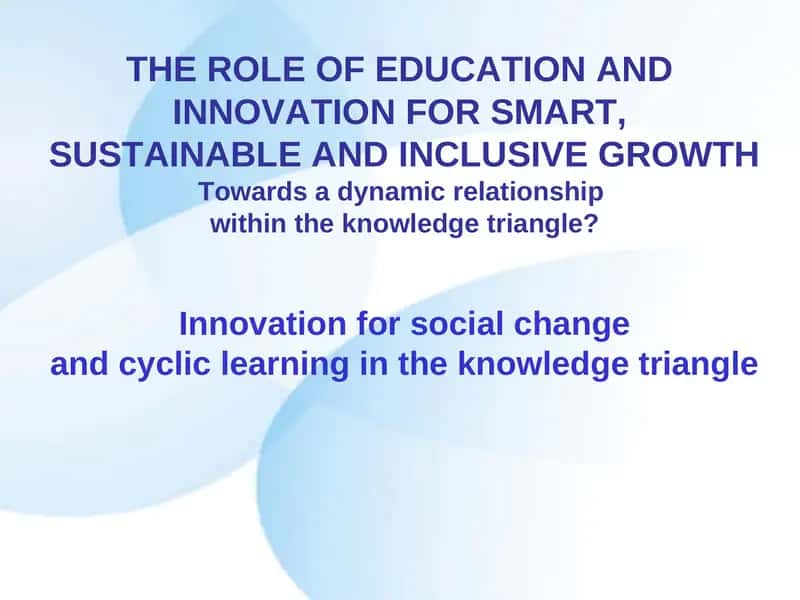 THE ROLE OF EDUCATION AND INNOVATION FOR SMART, SUSTAINABLE AND INCLUSIVE GROWTH
Towards a dynamic relationship within the knowledge triangle?

Innovation for social change and cyclic learning in the knowledge triangle